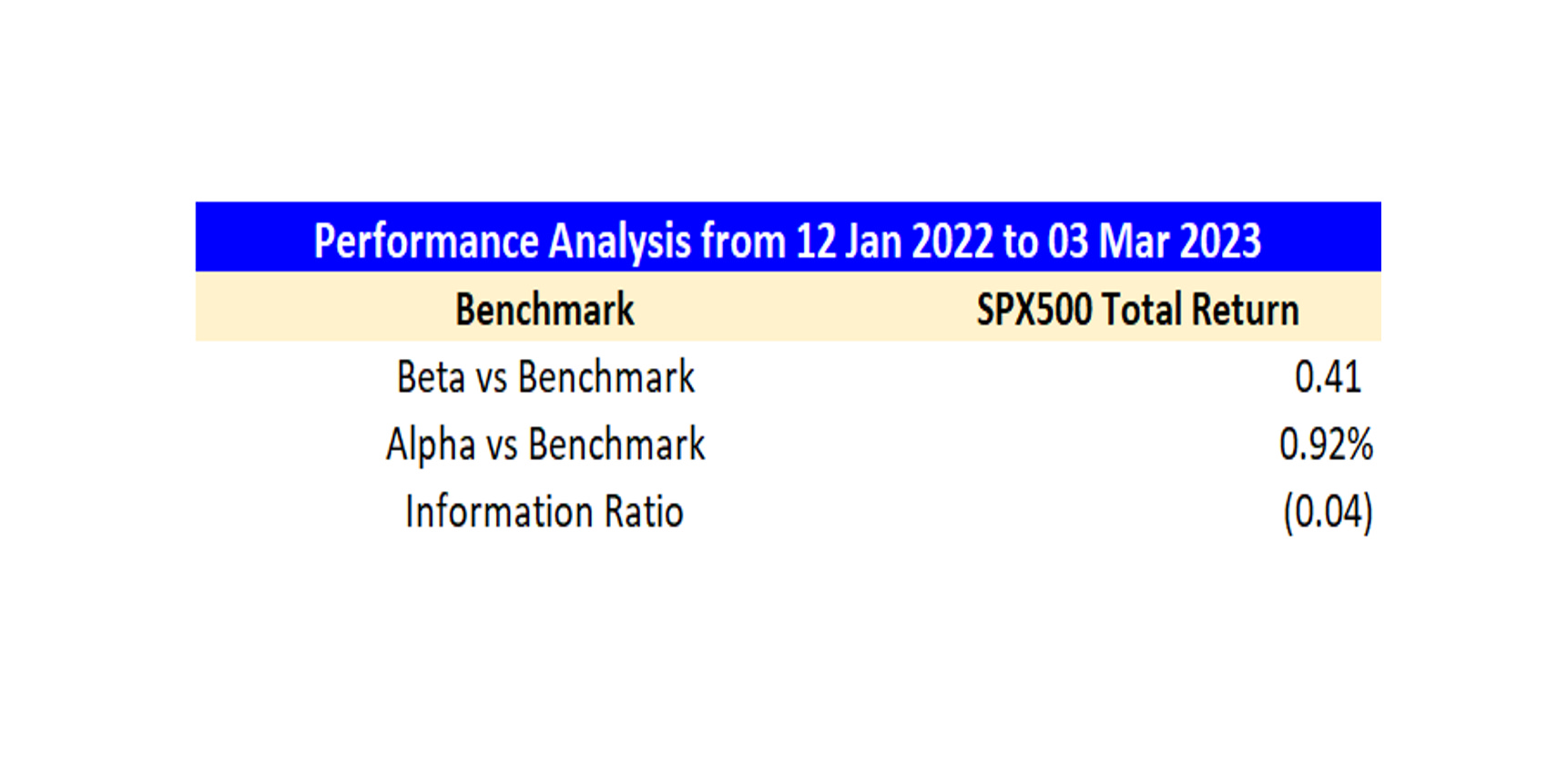 Performance Analysis from 12 Jan 2022 to 03 Mar 2023

| Benchmark | SPX500 Total Return |
|---|---|
| Beta vs Benchmark | 0.41 |
| Alpha vs Benchmark | 0.92% |
| Information Ratio | (0.04) |